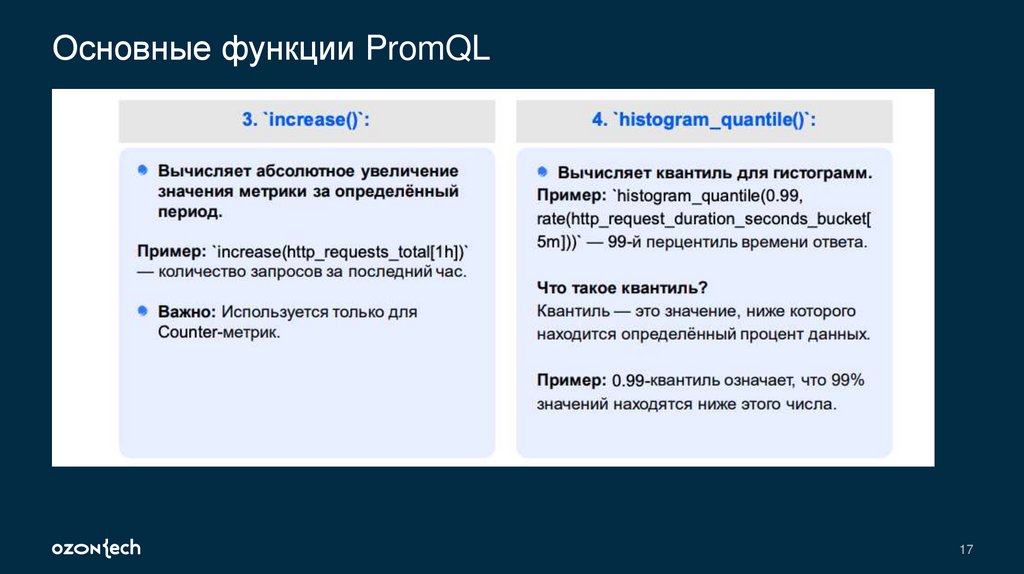 Основные функции PromQL

3. `increase()`:

Вычисляет абсолютное увеличение значения метрики за определённый период.

Пример: `increase(http_requests_total[1h])` — количество запросов за последний час.

Важно: Используется только для Counter-метрик.

4. `histogram_quantile()`:

Вычисляет квантиль для гистограмм. Пример: `histogram_quantile(0.99, rate(http_request_duration_seconds_bucket[5m]))` — 99-й перцентиль времени ответа.

Что такое квантиль?
Квантиль — это значение, ниже которого находится определённый процент данных.

Пример: 0.99-квантиль означает, что 99% значений находятся ниже этого числа.

ozon{tech

17